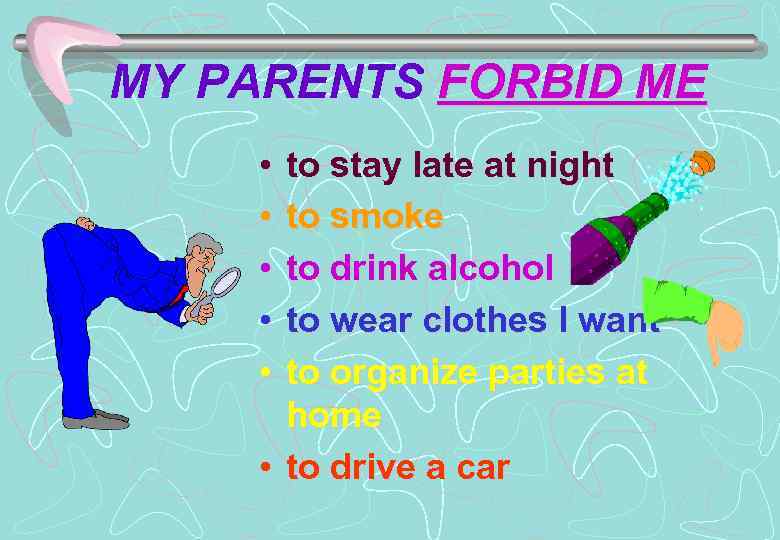 MY PARENTS FORBID ME

• to stay late at night
• to smoke
• to drink alcohol
• to wear clothes I want
• to organize parties at home
• to drive a car